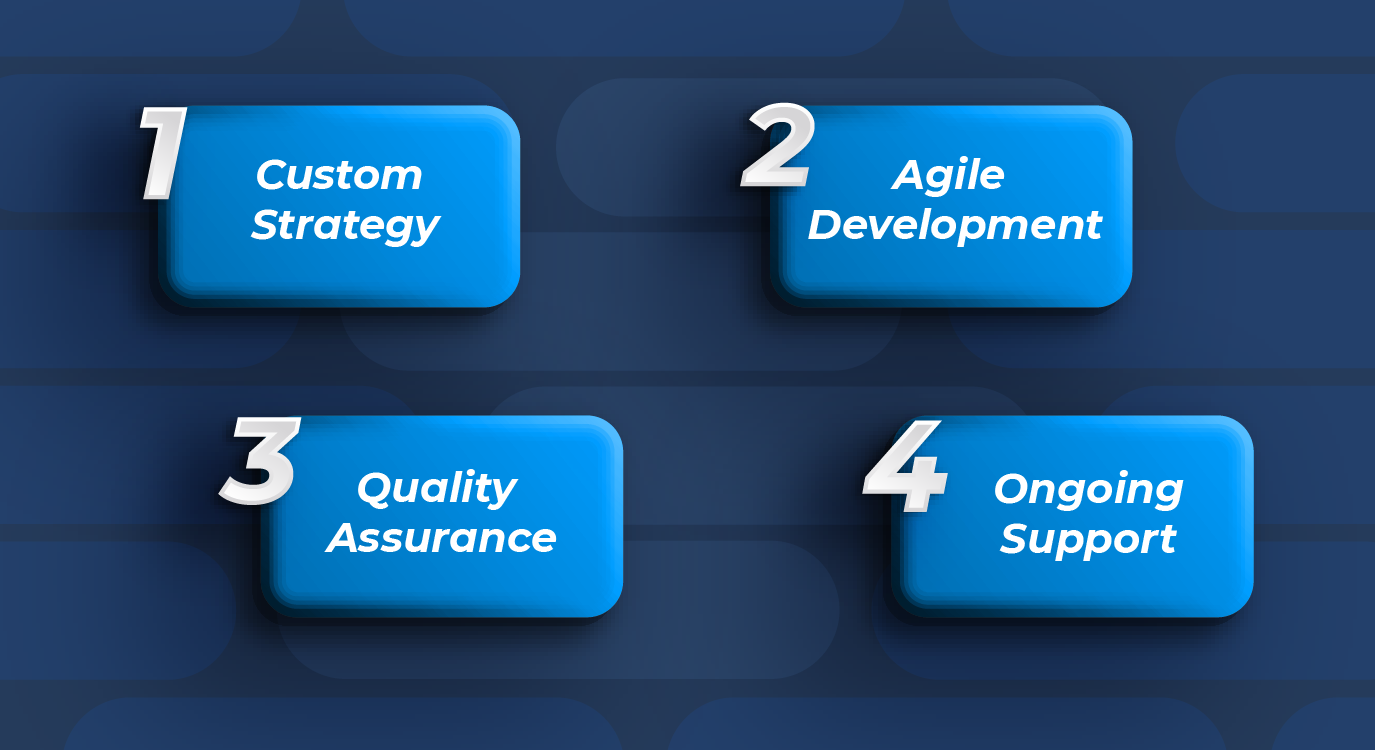 1 Custom Strategy

2 Agile Development

3 Quality Assurance

4 Ongoing Support